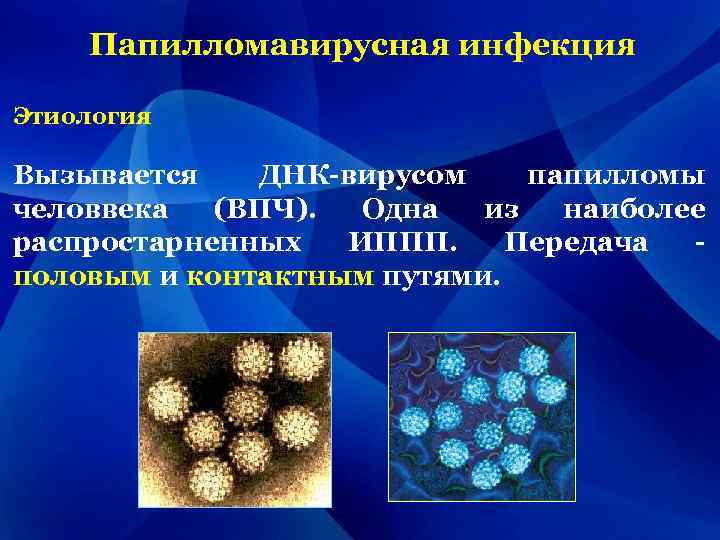 Папилломавирусная инфекция

Этиология

Вызывается ДНК-вирусом папилломы человвека (ВПЧ). Одна из наиболее распростарненных ИППП. Передача - половым и контактным путями.